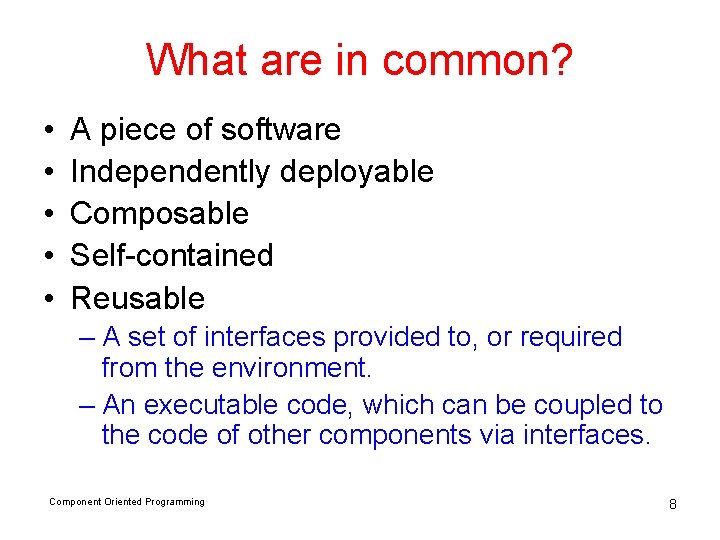 What are in common?

• A piece of software
• Independently deployable
• Composable
• Self-contained
• Reusable
  – A set of interfaces provided to, or required from the environment.
  – An executable code, which can be coupled to the code of other components via interfaces.

Component Oriented Programming

8